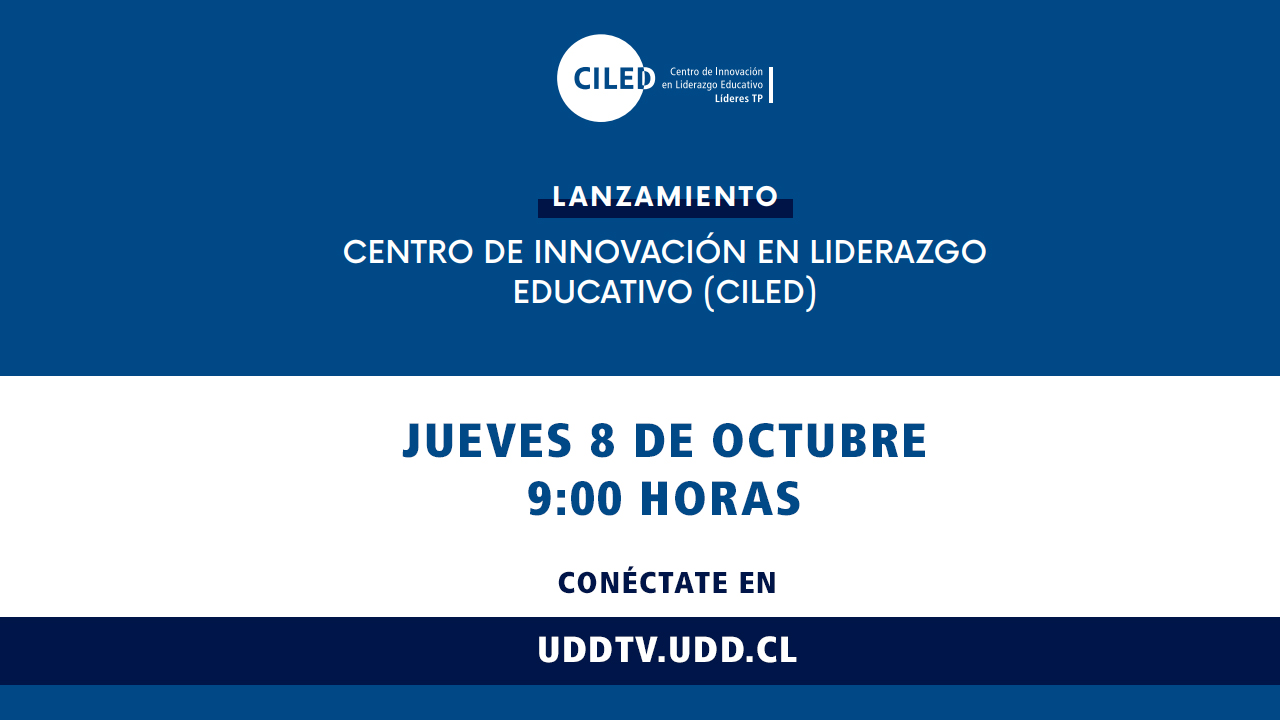 CILED
Centro de Innovación en Liderazgo Educativo
Líderes TP

LANZAMIENTO

CENTRO DE INNOVACIÓN EN LIDERAZGO EDUCATIVO (CILED)

JUEVES 8 DE OCTUBRE
9:00 HORAS

CONÉCTATE EN

UDDTV.UDD.CL